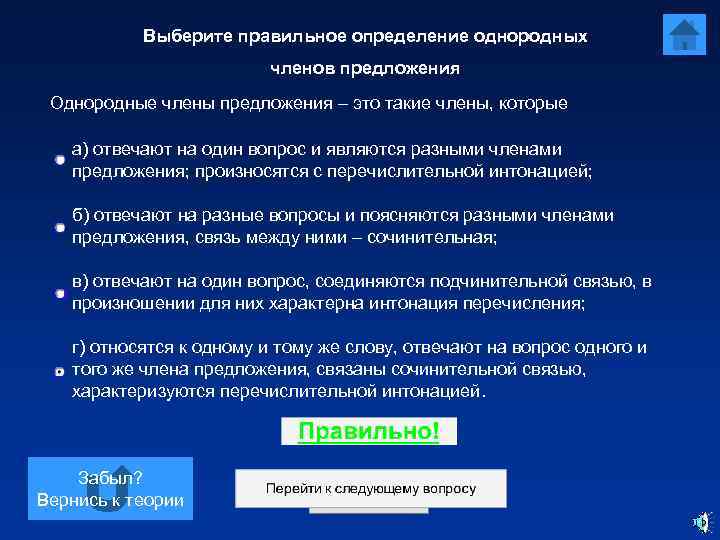 Выберите правильное определение однородных членов предложения

Однородные члены предложения – это такие члены, которые

а) отвечают на один вопрос и являются разными членами предложения; произносятся с перечислительной интонацией;

б) отвечают на разные вопросы и поясняются разными членами предложения, связь между ними – сочинительная;

в) отвечают на один вопрос, соединяются подчинительной связью, в произношении для них характерна интонация перечисления;

г) относятся к одному и тому же слову, отвечают на вопрос одного и того же члена предложения, связаны сочинительной связью, характеризуются перечислительной интонацией.

Правильно!

Забыл?
Вернись к теории

Перейти к следующему вопросу